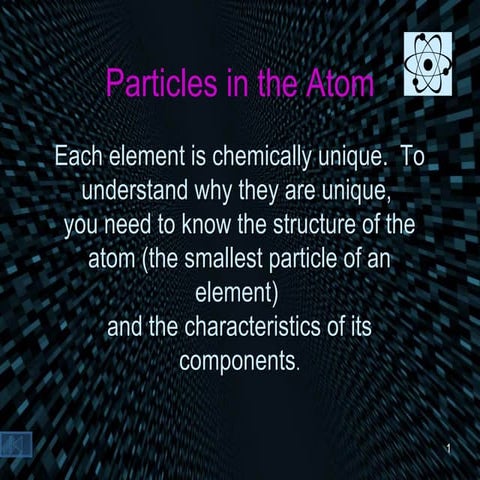 Particles in the Atom

Each element is chemically unique. To understand why they are unique, you need to know the structure of the atom (the smallest particle of an element) and the characteristics of its components.

1